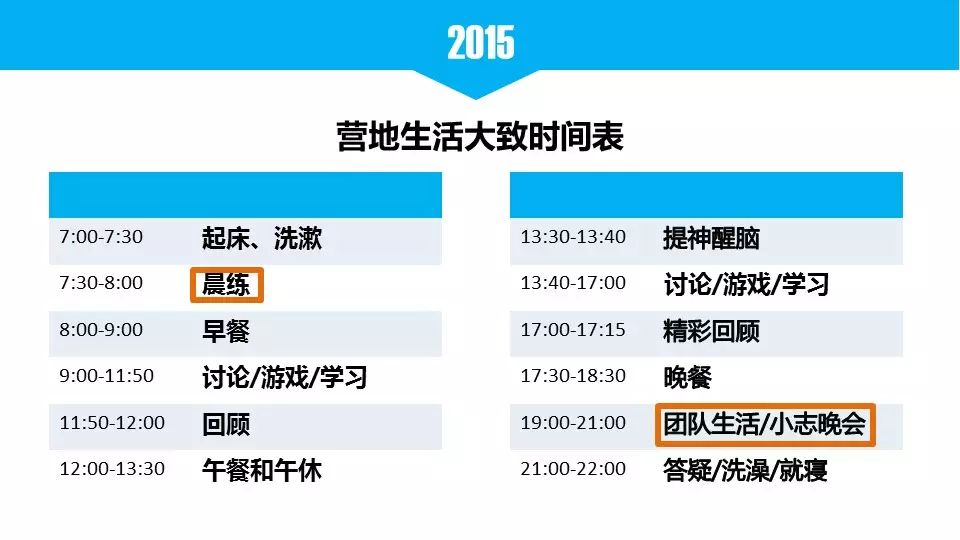 2015

营地生活大致时间表

| | |
|---|---|
| 7:00-7:30 | 起床、洗漱 |
| 7:30-8:00 | 晨练 |
| 8:00-9:00 | 早餐 |
| 9:00-11:50 | 讨论/游戏/学习 |
| 11:50-12:00 | 回顾 |
| 12:00-13:30 | 午餐和午休 |

| | |
|---|---|
| 13:30-13:40 | 提神醒脑 |
| 13:40-17:00 | 讨论/游戏/学习 |
| 17:00-17:15 | 精彩回顾 |
| 17:30-18:30 | 晚餐 |
| 19:00-21:00 | 团队生活/小志晚会 |
| 21:00-22:00 | 答疑/洗澡/就寝 |